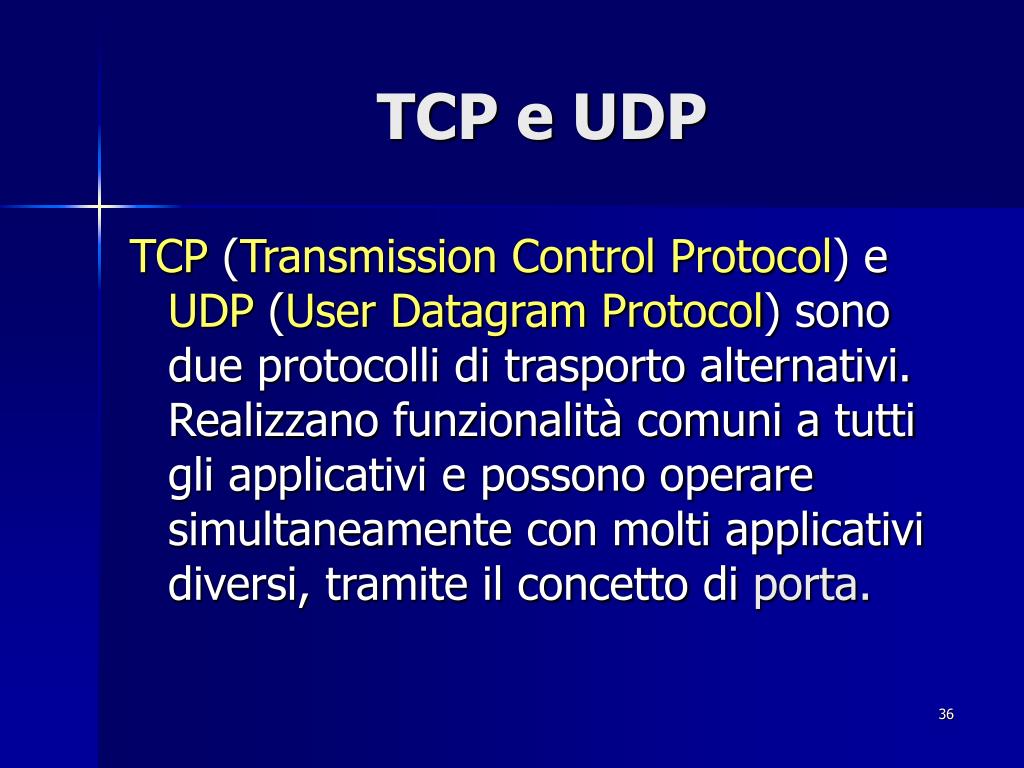 TCP e UDP

TCP (Transmission Control Protocol) e UDP (User Datagram Protocol) sono due protocolli di trasporto alternativi. Realizzano funzionalità comuni a tutti gli applicativi e possono operare simultaneamente con molti applicativi diversi, tramite il concetto di porta.

36